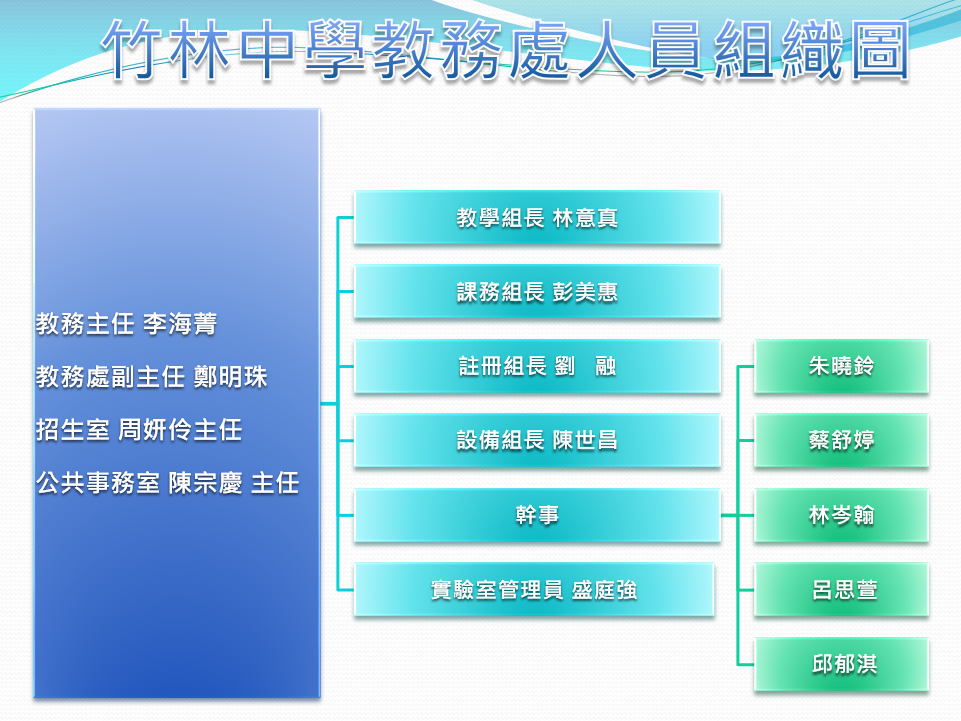 竹林中學教務處人員組織圖

教務主任 李海菁
教務處副主任 鄭明珠
招生室 周妍伶主任
公共事務室 陳宗慶 主任

教學組長 林意真
課務組長 彭美惠
註冊組長 劉 融
設備組長 陳世昌
幹事
實驗室管理員 盛庭強

朱曉鈴
蔡舒婷
林岑翰
呂思萱
邱郁淇